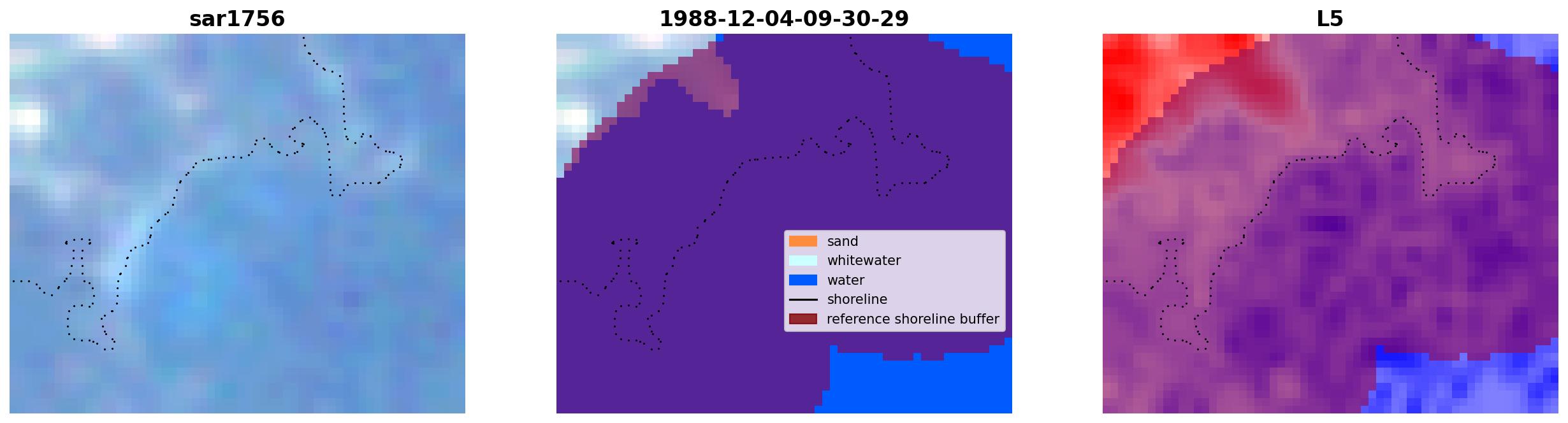 sar1756

1988-12-04-09-30-29

sand
whitewater
water
shoreline
reference shoreline buffer

L5